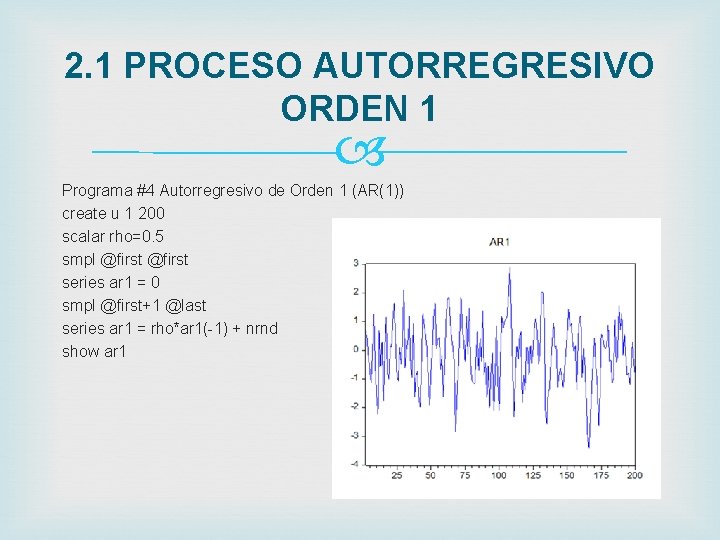 2.1 PROCESO AUTORREGRESIVO ORDEN 1

Programa #4 Autorregresivo de Orden 1 (AR(1))
create u 1 200
scalar rho=0.5
smpl @first @first
series ar1 = 0
smpl @first+1 @last
series ar1 = rho*ar1(-1) + nrnd
show ar1

AR1

3
2
1
0
-1
-2
-3
-4

25 50 75 100 125 150 175 200